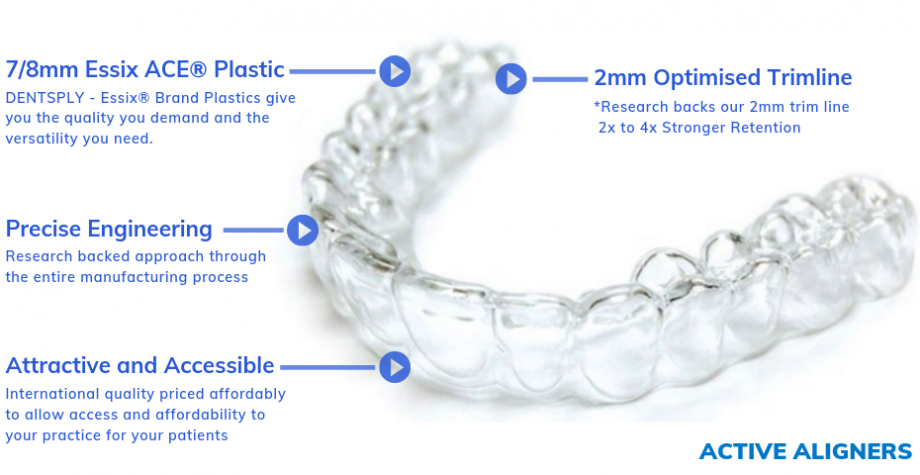 7/8mm Essix ACE® Plastic
DENTSPLY - Essix® Brand Plastics give you the quality you demand and the versatility you need.

2mm Optimised Trimline
*Research backs our 2mm trim line 2x to 4x Stronger Retention

Precise Engineering
Research backed approach through the entire manufacturing process

Attractive and Accessible
International quality priced affordably to allow access and affordability to your practice for your patients

ACTIVE ALIGNERS